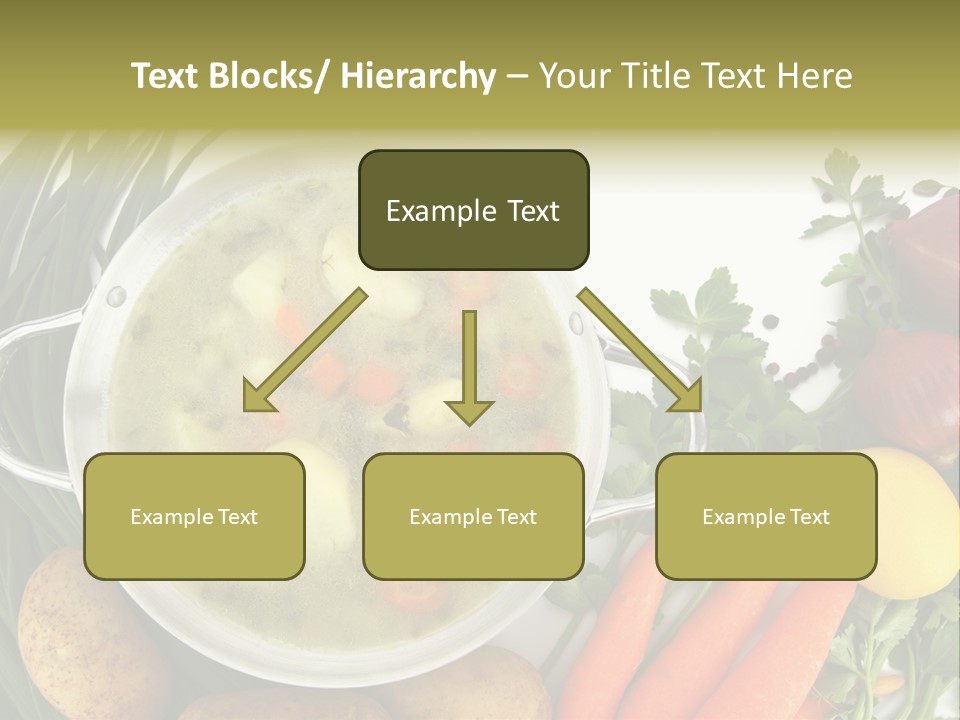 Text Blocks/ Hierarchy – Your Title Text Here

Example Text

Example Text

Example Text

Example Text